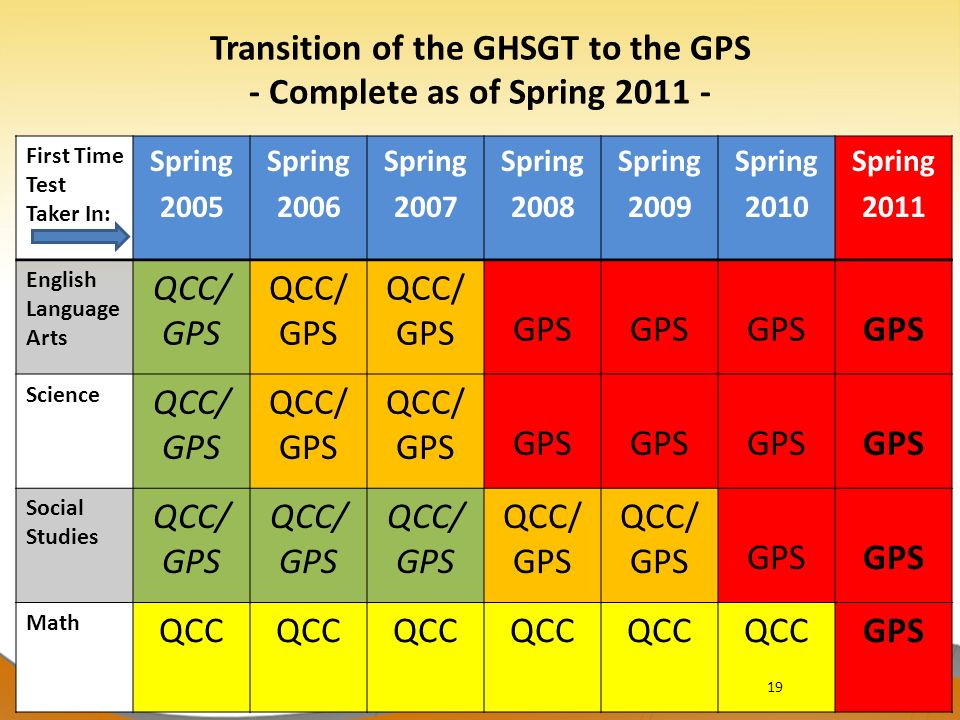 Transition of the GHSGT to the GPS
- Complete as of Spring 2011 -

| First Time Test Taker In: | Spring 2005 | Spring 2006 | Spring 2007 | Spring 2008 | Spring 2009 | Spring 2010 | Spring 2011 |
|---|---|---|---|---|---|---|---|
| English Language Arts | QCC/ GPS | QCC/ GPS | QCC/ GPS | GPS | GPS | GPS | GPS |
| Science | QCC/ GPS | QCC/ GPS | QCC/ GPS | GPS | GPS | GPS | GPS |
| Social Studies | QCC/ GPS | QCC/ GPS | QCC/ GPS | QCC/ GPS | QCC/ GPS | GPS | GPS |
| Math | QCC | QCC | QCC | QCC | QCC | QCC | GPS |

19